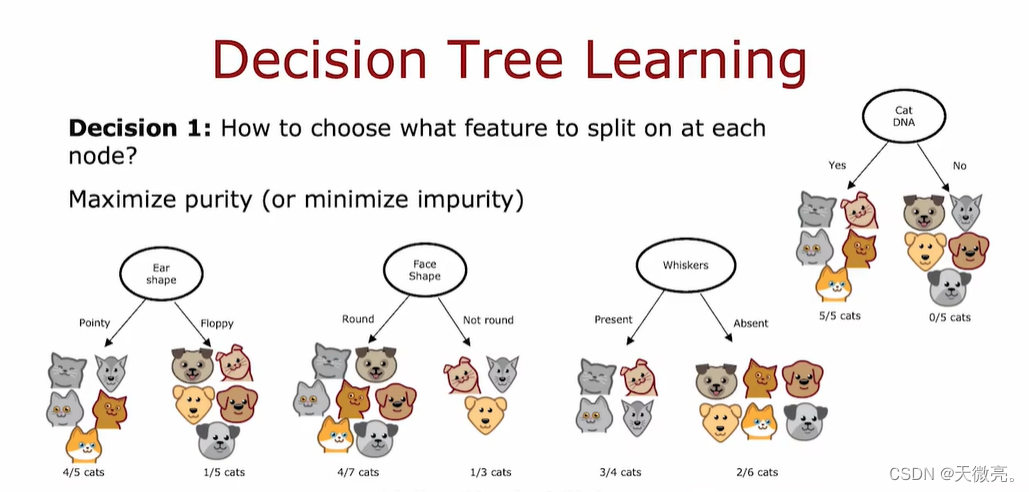 Decision Tree Learning

**Decision 1:** How to choose what feature to split on at each node?

Maximize purity (or minimize impurity)

Cat DNA

Yes

No

5/5 cats

0/5 cats

Ear shape

Pointy

Floppy

4/5 cats

1/5 cats

Face Shape

Round

Not round

4/7 cats

1/3 cats

Whiskers

Present

Absent

3/4 cats

2/6 cats

CSDN @天微亮。